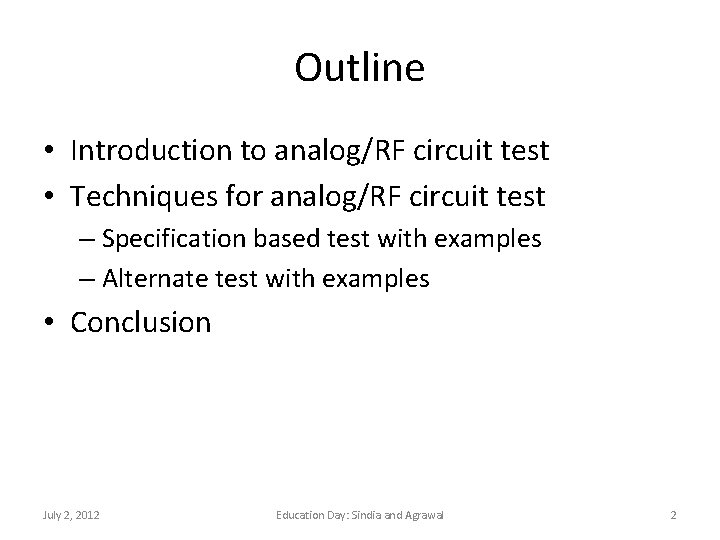 Outline

• Introduction to analog/RF circuit test
• Techniques for analog/RF circuit test
– Specification based test with examples
– Alternate test with examples
• Conclusion

July 2, 2012 Education Day: Sindia and Agrawal 2